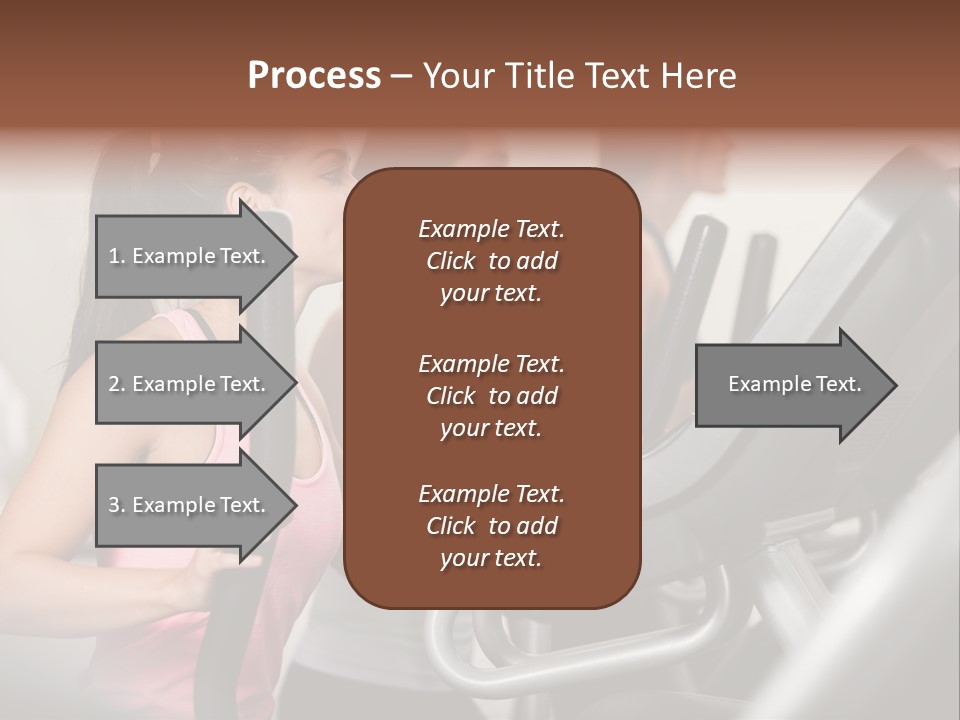 Process – Your Title Text Here

1. Example Text.

2. Example Text.

3. Example Text.

Example Text. Click to add your text.

Example Text. Click to add your text.

Example Text. Click to add your text.

Example Text.